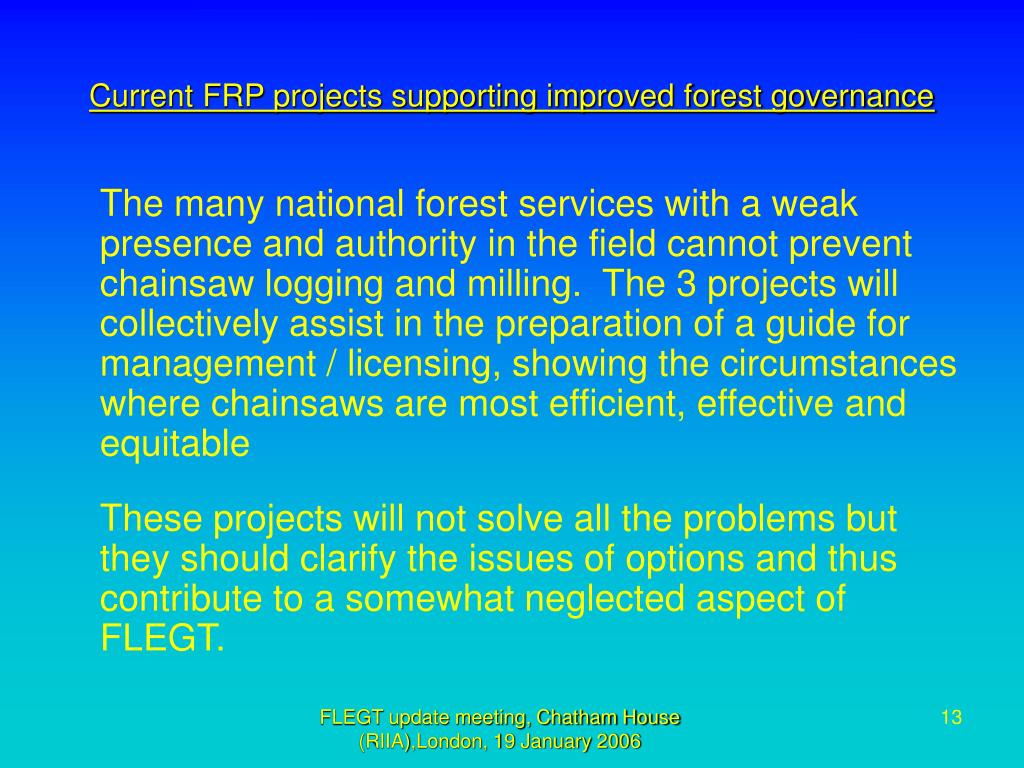 Current FRP projects supporting improved forest governance

The many national forest services with a weak presence and authority in the field cannot prevent chainsaw logging and milling. The 3 projects will collectively assist in the preparation of a guide for management / licensing, showing the circumstances where chainsaws are most efficient, effective and equitable

These projects will not solve all the problems but they should clarify the issues of options and thus contribute to a somewhat neglected aspect of FLEGT.

FLEGT update meeting, Chatham House (RIIA),London, 19 January 2006

13